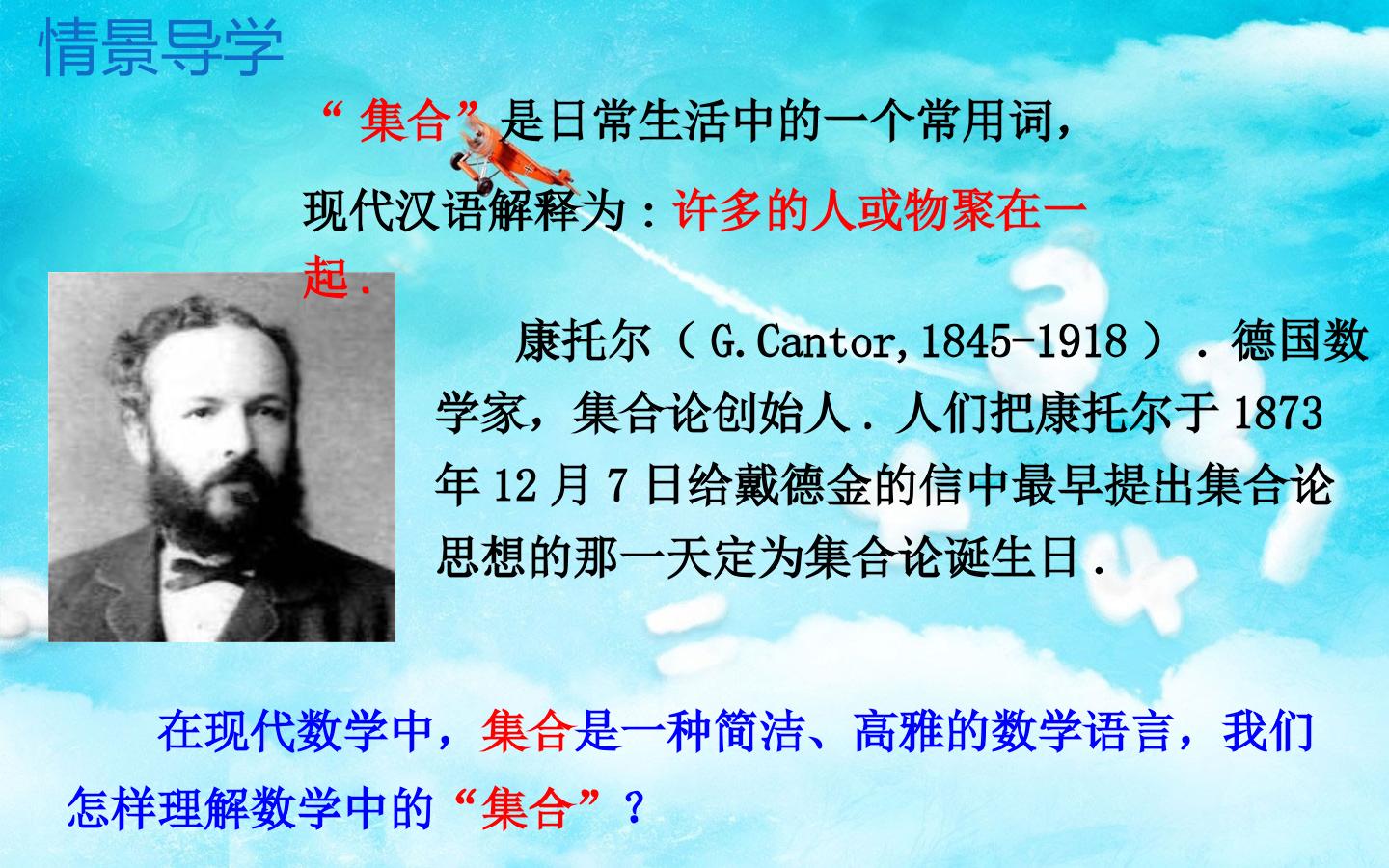 情景导学

“集合”是日常生活中的一个常用词，现代汉语解释为：许多的人或物聚在一起．

康托尔（G.Cantor,1845-1918）．德国数学家，集合论创始人．人们把康托尔于1873年12月7日给戴德金的信中最早提出集合论思想的那一天定为集合论诞生日．

在现代数学中，集合是一种简洁、高雅的数学语言，我们怎样理解数学中的“集合”？